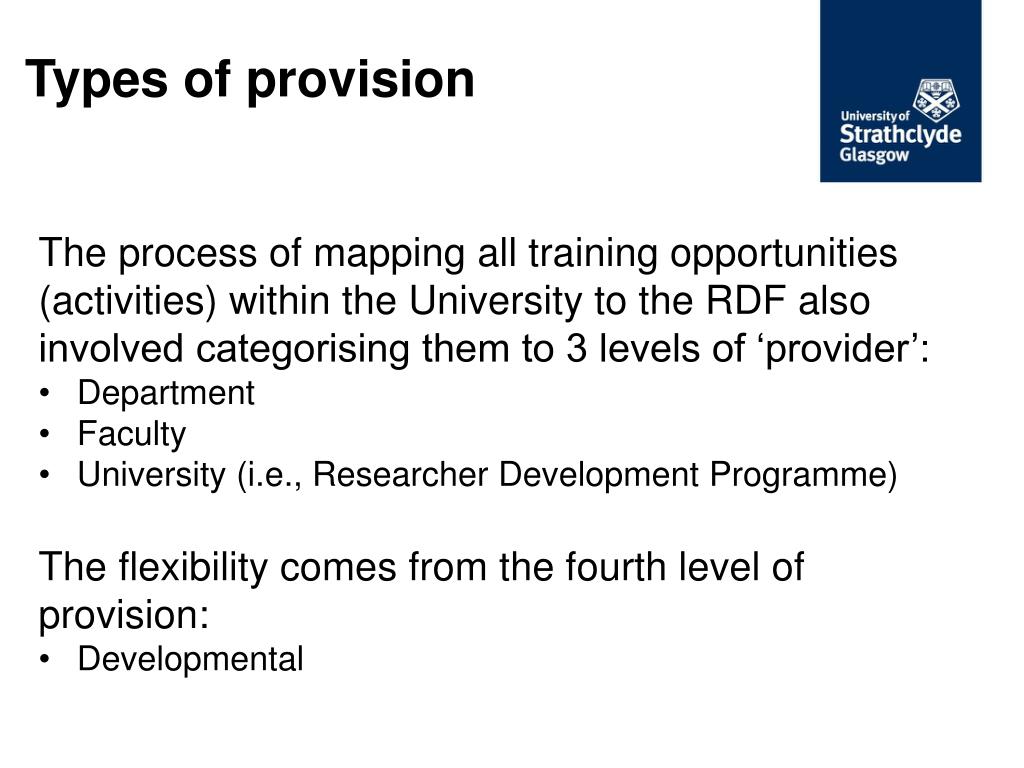 Types of provision

University of Strathclyde Glasgow

The process of mapping all training opportunities (activities) within the University to the RDF also involved categorising them to 3 levels of ‘provider’:
• Department
• Faculty
• University (i.e., Researcher Development Programme)

The flexibility comes from the fourth level of provision:
• Developmental